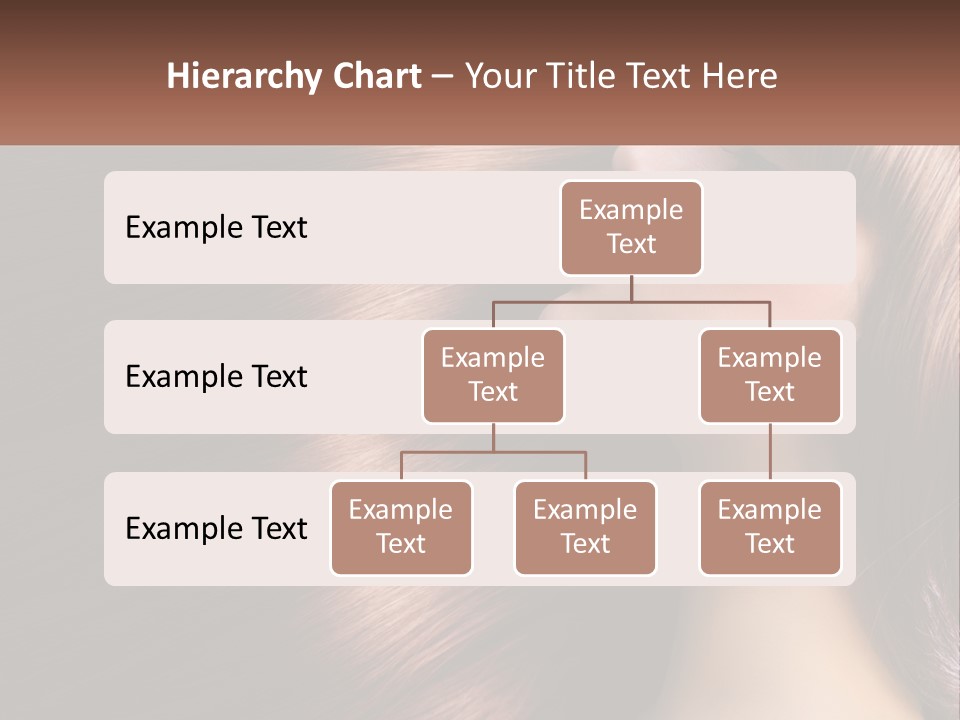 Hierarchy Chart – Your Title Text Here

Example Text

Example Text

Example Text

Example Text

Example Text

Example Text

Example Text

Example Text

Example Text